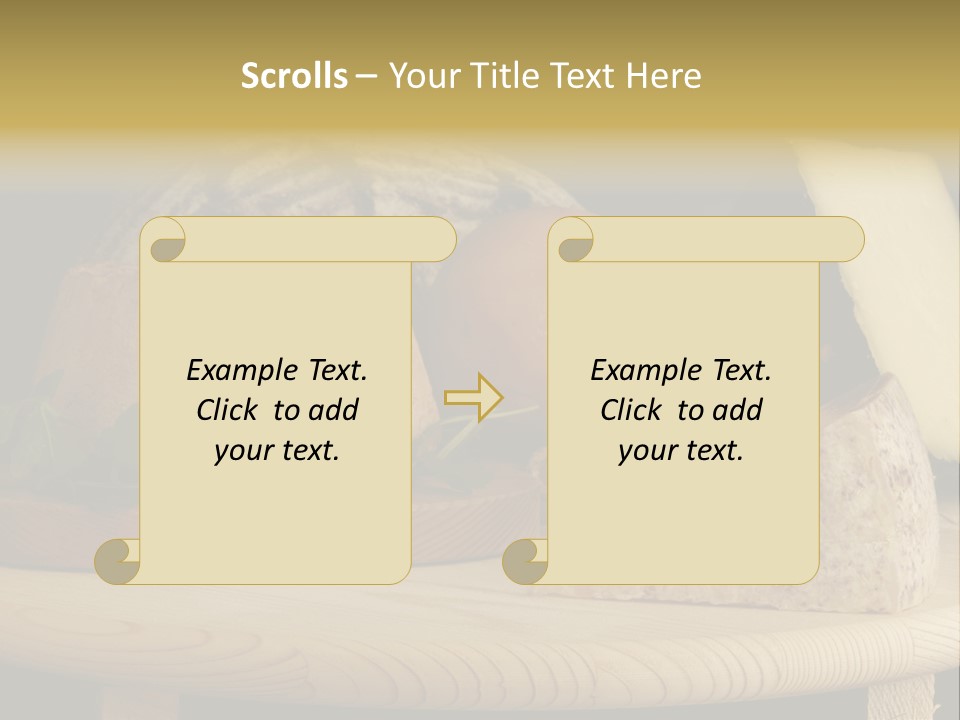 Scrolls – Your Title Text Here

Example Text. Click to add your text.

Example Text. Click to add your text.